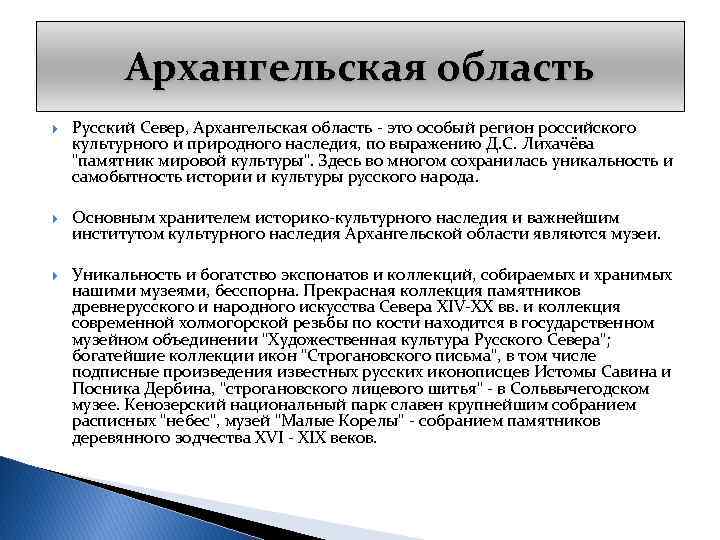 Архангельская область

Русский Север, Архангельская область - это особый регион российского культурного и природного наследия, по выражению Д.С. Лихачёва "памятник мировой культуры". Здесь во многом сохранилась уникальность и самобытность истории и культуры русского народа.

Основным хранителем историко-культурного наследия и важнейшим институтом культурного наследия Архангельской области являются музеи.

Уникальность и богатство экспонатов и коллекций, собираемых и хранимых нашими музеями, бесспорна. Прекрасная коллекция памятников древнерусского и народного искусства Севера XIV-XX вв. и коллекция современной холмогорской резьбы по кости находится в государственном музейном объединении "Художественная культура Русского Севера"; богатейшие коллекции икон "Строгановского письма", в том числе подписные произведения известных русских иконописцев Истомы Савина и Посника Дербина, "строгановского лицевого шитья" - в Сольвычегодском музее. Кенозерский национальный парк славен крупнейшим собранием расписных "небес", музей "Малые Корелы" - собранием памятников деревянного зодчества XVI - XIX веков.